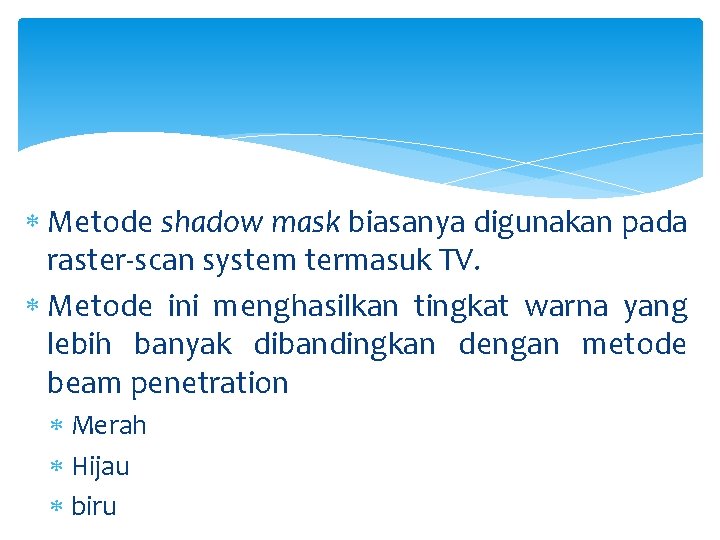 * Metode shadow mask biasanya digunakan pada raster-scan system termasuk TV.

* Metode ini menghasilkan tingkat warna yang lebih banyak dibandingkan dengan metode beam penetration

* Merah
* Hijau
* biru